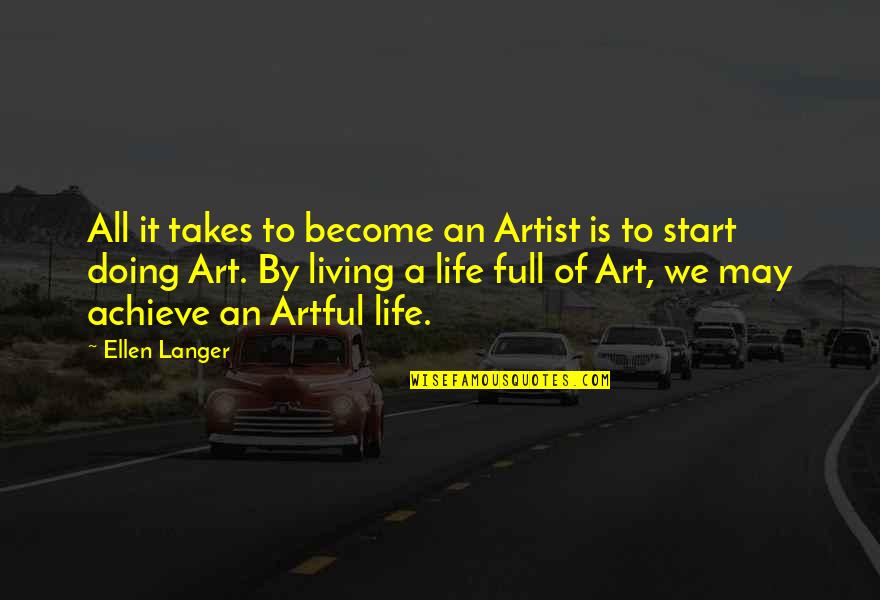 All it takes to become an Artist is to start doing Art. By living a life full of Art, we may achieve an Artful life.

- Ellen Langer

WISEFAMOUSQUOTES.COM